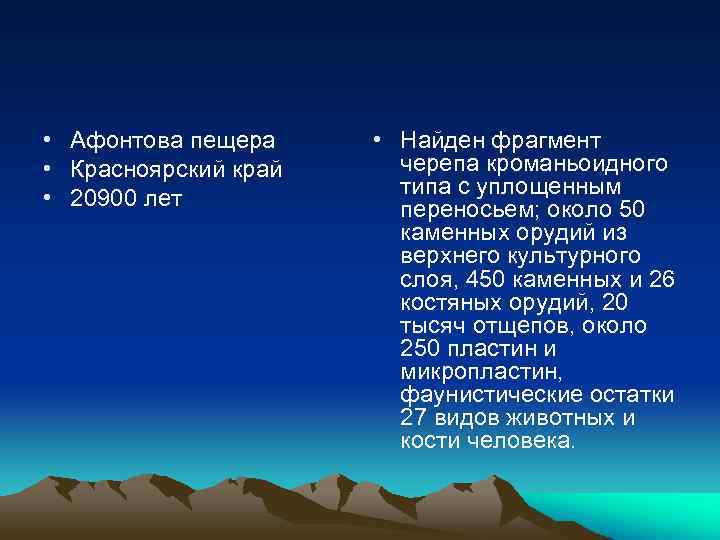 • Афонтова пещера
• Красноярский край
• 20900 лет

• Найден фрагмент черепа кроманьоидного типа с уплощенным переносьем; около 50 каменных орудий из верхнего культурного слоя, 450 каменных и 26 костяных орудий, 20 тысяч отщепов, около 250 пластин и микропластин, фаунистические остатки 27 видов животных и кости человека.